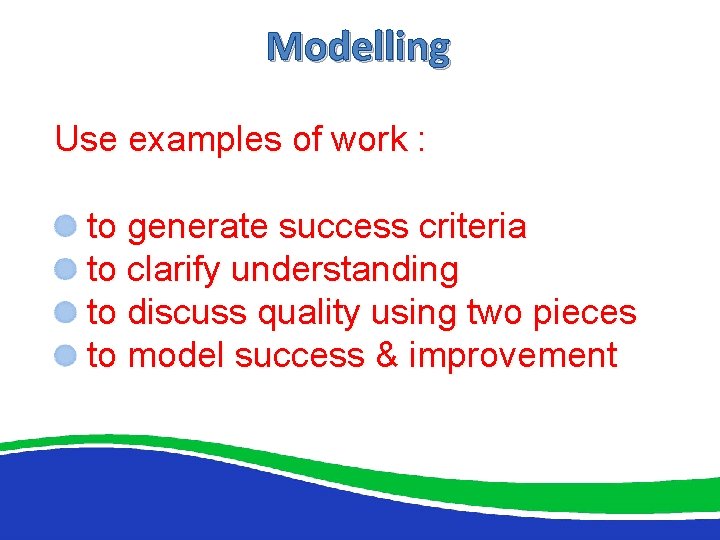 Modelling

Use examples of work :

- to generate success criteria
- to clarify understanding
- to discuss quality using two pieces
- to model success & improvement